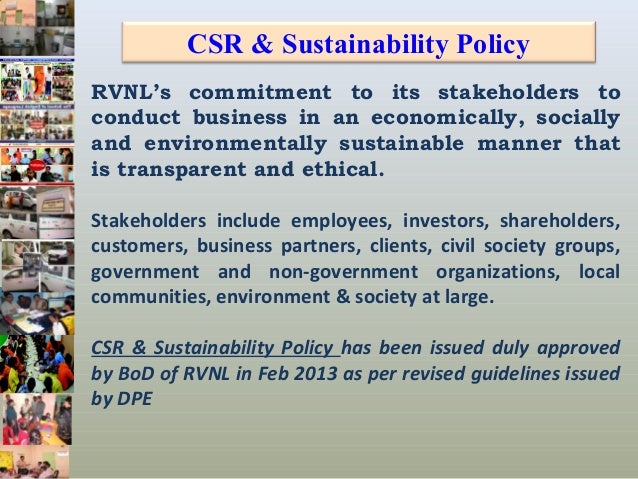 CSR & Sustainability Policy

RVNL's commitment to its stakeholders to conduct business in an economically, socially and environmentally sustainable manner that is transparent and ethical.

Stakeholders include employees, investors, shareholders, customers, business partners, clients, civil society groups, government and non-government organizations, local communities, environment & society at large.

CSR & Sustainability Policy has been issued duly approved by BoD of RVNL in Feb 2013 as per revised guidelines issued by DPE